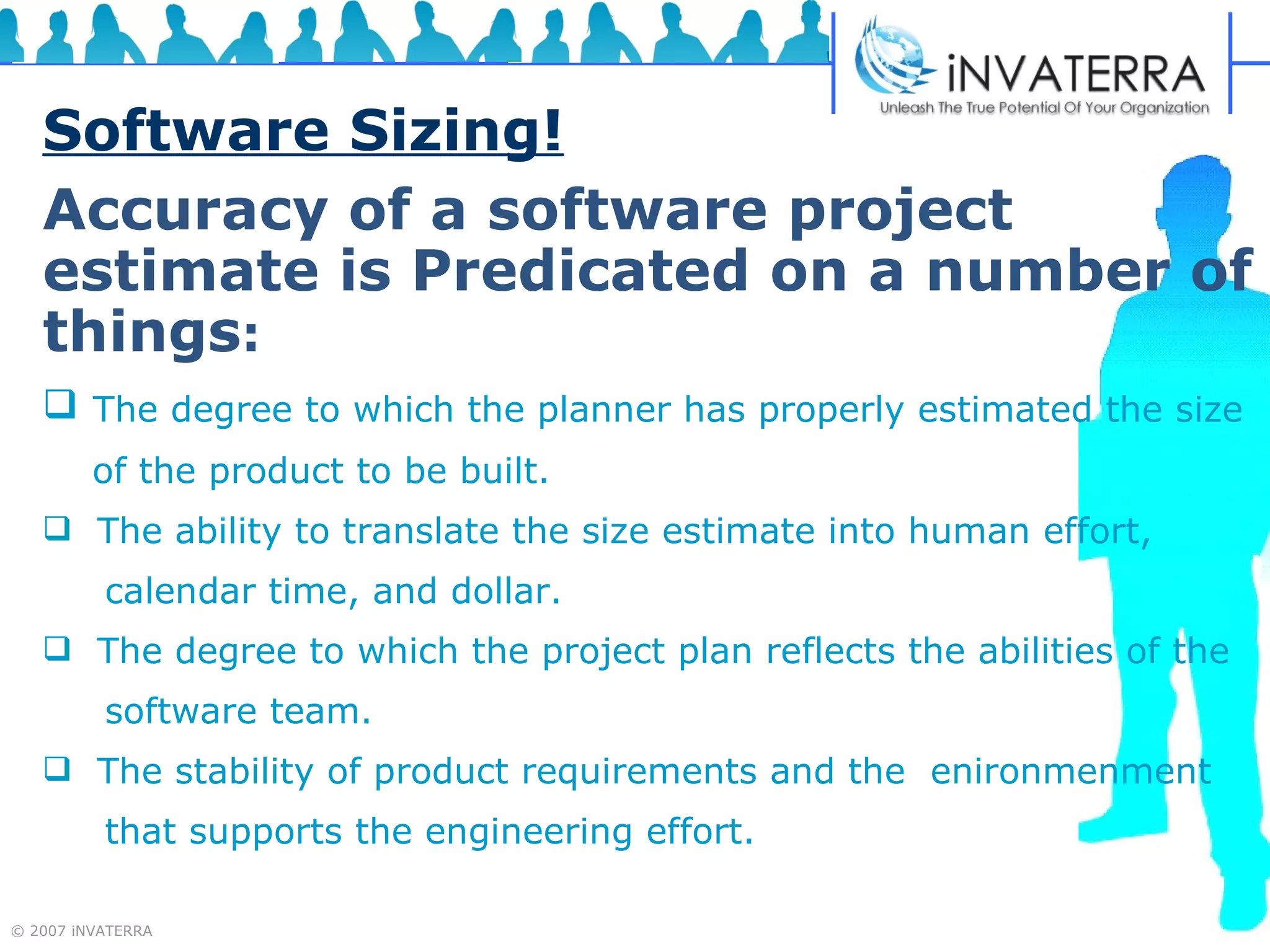 iNVATERRA
Unleash The True Potential Of Your Organization

Software Sizing!

Accuracy of a software project estimate is Predicated on a number of things:

❑ The degree to which the planner has properly estimated the size of the product to be built.

❑ The ability to translate the size estimate into human effort, calendar time, and dollar.

❑ The degree to which the project plan reflects the abilities of the software team.

❑ The stability of product requirements and the enironmenment that supports the engineering effort.

© 2007 iNVATERRA